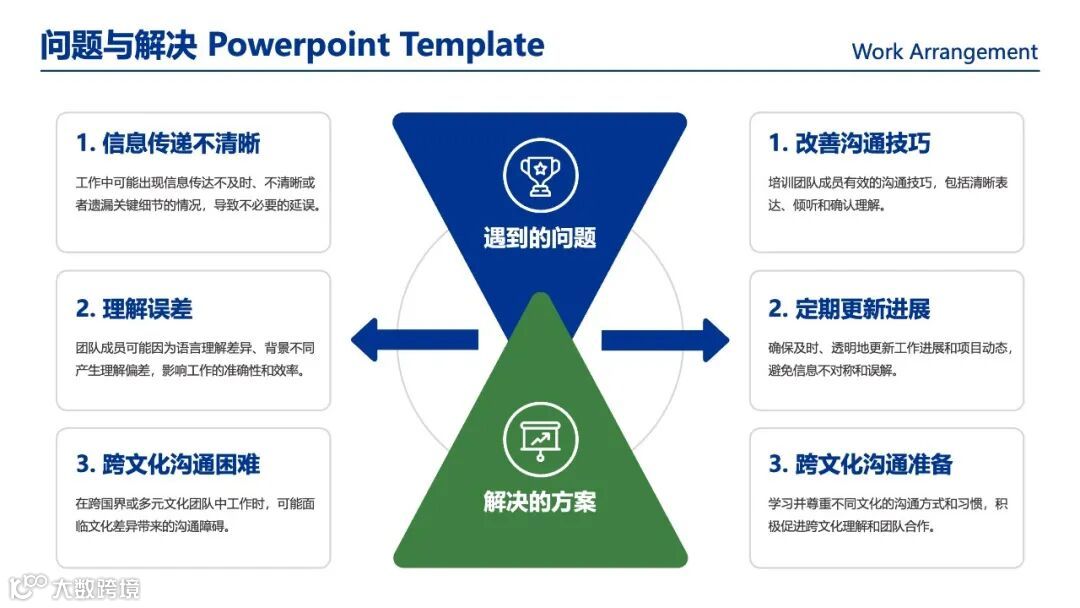 问题与解决 Powerpoint Template

Work Arrangement

1. 信息传递不清晰

工作中可能出现信息传达不及时、不清晰或者遗漏关键细节的情况，导致不必要的延误。

2. 理解误差

团队成员可能因为语言理解差异、背景不同产生理解偏差，影响工作的准确性和效率。

3. 跨文化沟通困难

在跨国界或多元文化团队中工作时，可能面临文化差异带来的沟通障碍。

遇到的问题

解决的方案

1. 改善沟通技巧

培训团队成员有效的沟通技巧，包括清晰表达、倾听和确认理解。

2. 定期更新进展

确保及时、透明地更新工作进展和项目动态，避免信息不对称和误解。

3. 跨文化沟通准备

学习并尊重不同文化的沟通方式和习惯，积极促进跨文化理解和团队合作。

大数跨境